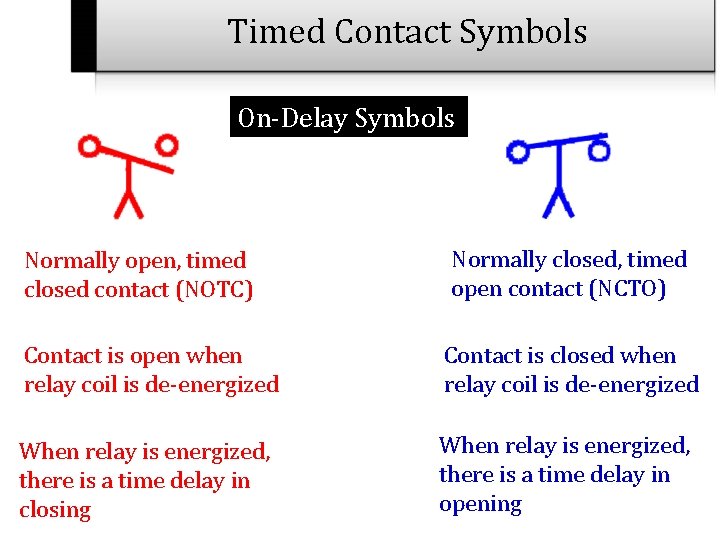 Timed Contact Symbols

On-Delay Symbols

Normally open, timed closed contact (NOTC)

Contact is open when relay coil is de-energized

When relay is energized, there is a time delay in closing

Normally closed, timed open contact (NCTO)

Contact is closed when relay coil is de-energized

When relay is energized, there is a time delay in opening